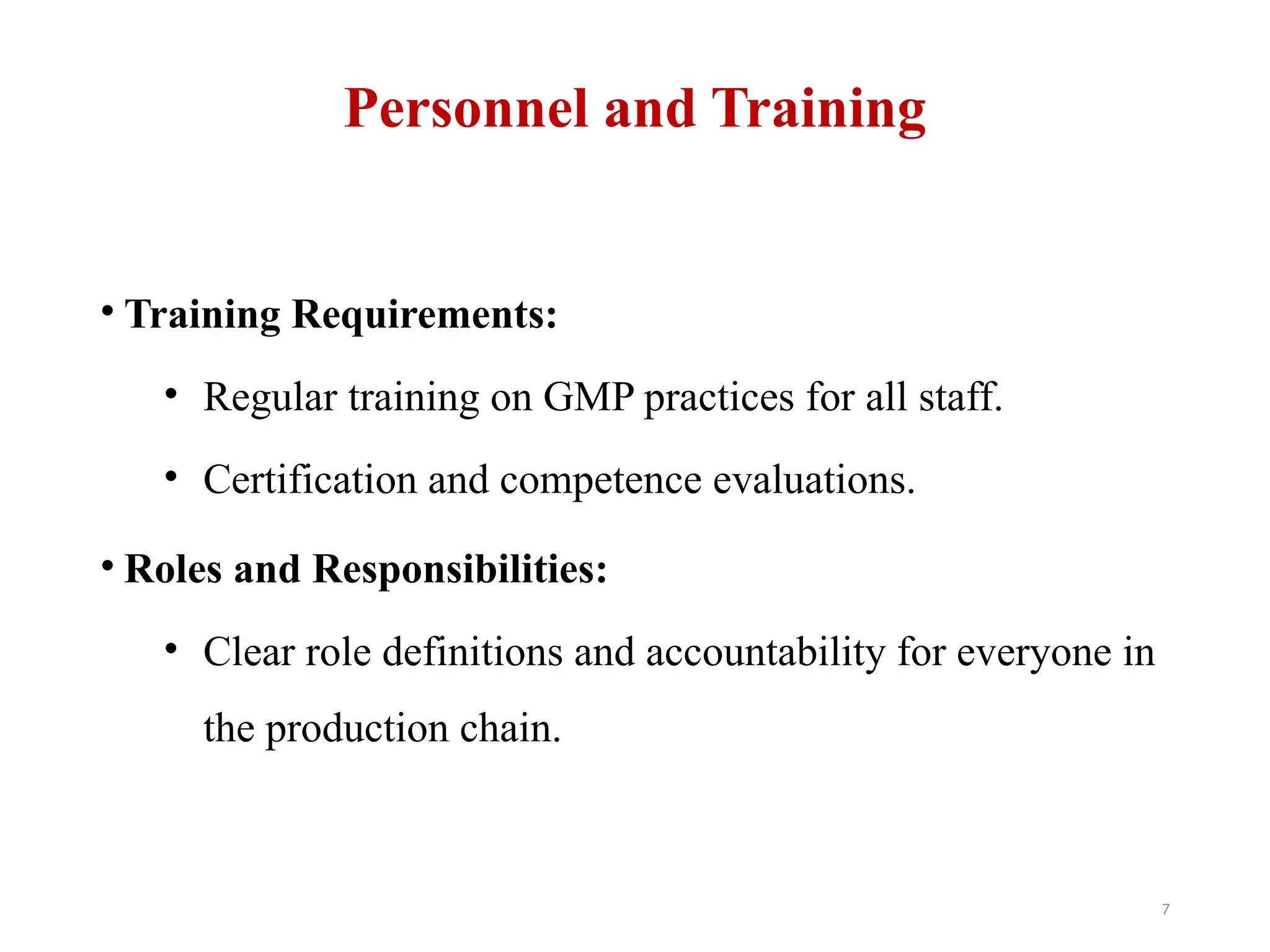 Personnel and Training

• Training Requirements:

• Regular training on GMP practices for all staff.

• Certification and competence evaluations.

• Roles and Responsibilities:

• Clear role definitions and accountability for everyone in the production chain.

7